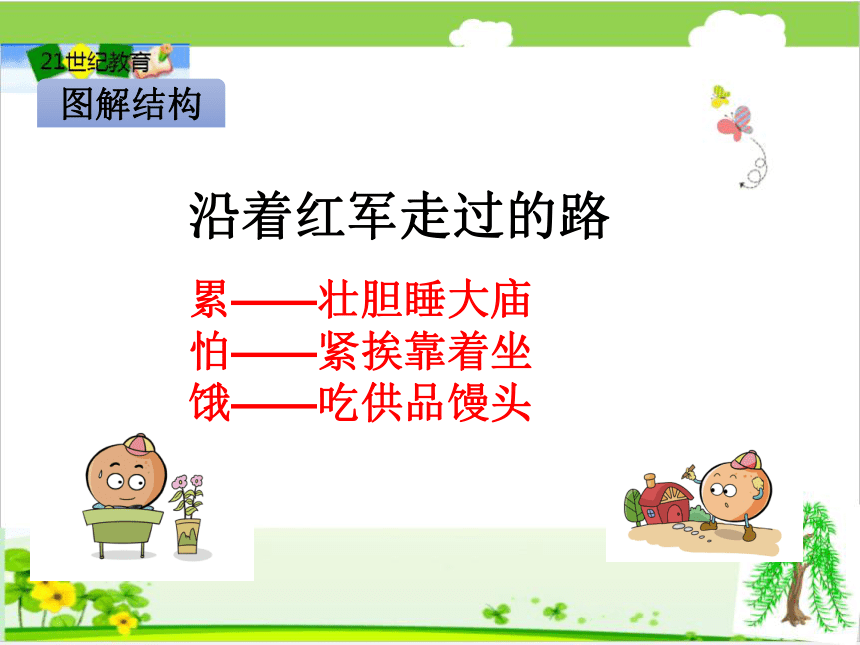 21世纪教育

图解结构

沿着红军走过的路

累——壮胆睡大庙
怕——紧挨靠着坐
饿——吃供品馒头